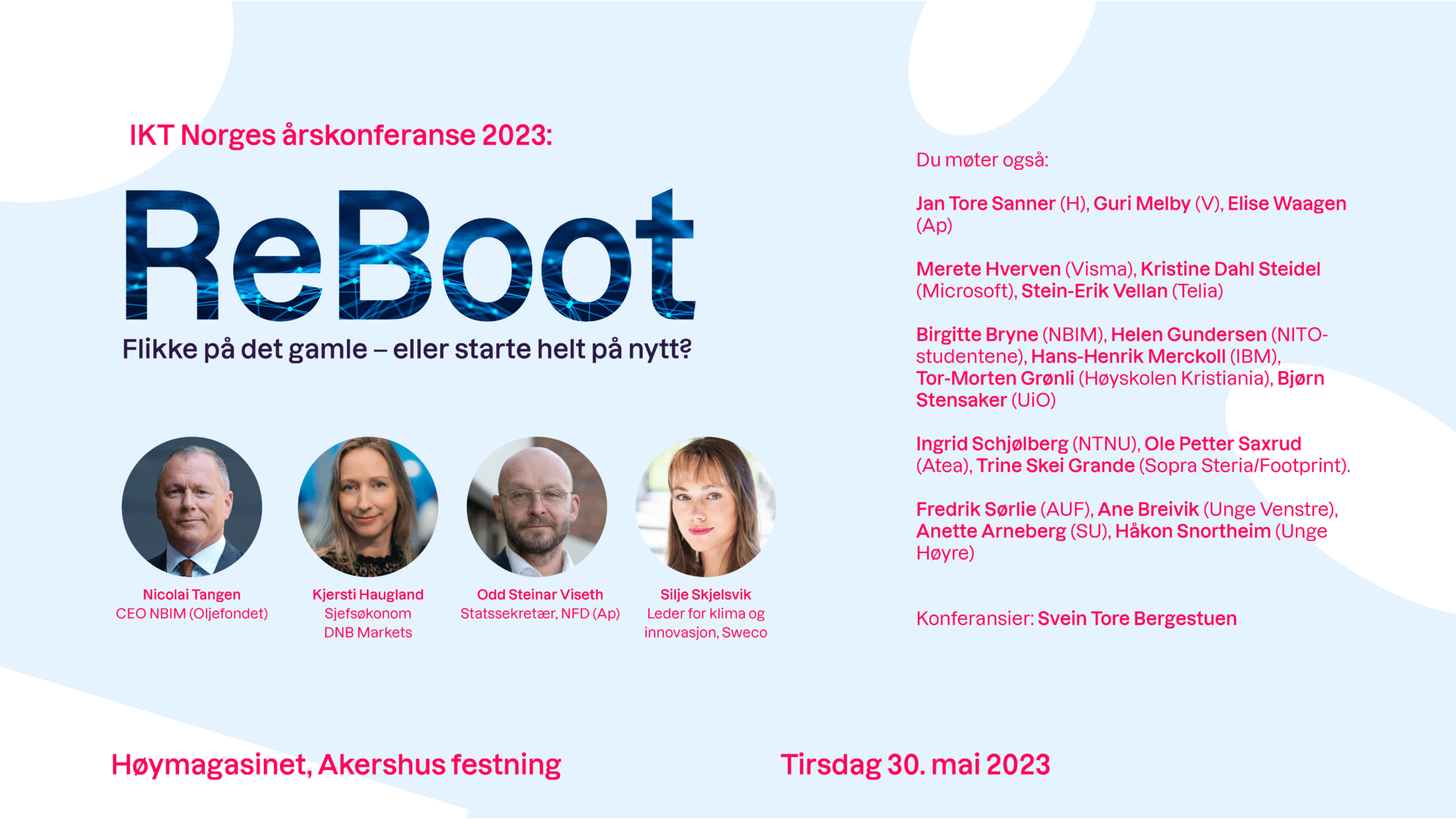 IKT Norges årskonferanse 2023:

ReBoot

Flikke på det gamle – eller starte helt på nytt?

Nicolai Tangen
CEO NBIM (Oljefondet)

Kjersti Haugland
Sjefsøkonom
DNB Markets

Odd Steinar Viseth
Statssekretær, NFD (Ap)

Silje Skjelsvik
Leder for klima og innovasjon, Sweco

Du møter også:

Jan Tore Sanner (H), Guri Melby (V), Elise Waagen (Ap)

Merete Hverven (Visma), Kristine Dahl Steidel (Microsoft), Stein-Erik Vellan (Telia)

Birgitte Bryne (NBIM), Helen Gundersen (NITO-studentene), Hans-Henrik Merckoll (IBM), Tor-Morten Grønli (Høyskolen Kristiania), Bjørn Stensaker (UiO)

Ingrid Schjølberg (NTNU), Ole Petter Saxrud (Atea), Trine Skei Grande (Sopra Steria/Footprint).

Fredrik Sørlie (AUF), Ane Breivik (Unge Venstre), Anette Arneberg (SU), Håkon Snortheim (Unge Høyre)

Konferansier: Svein Tore Bergestuen

Høymagasinet, Akershus festning

Tirsdag 30. mai 2023